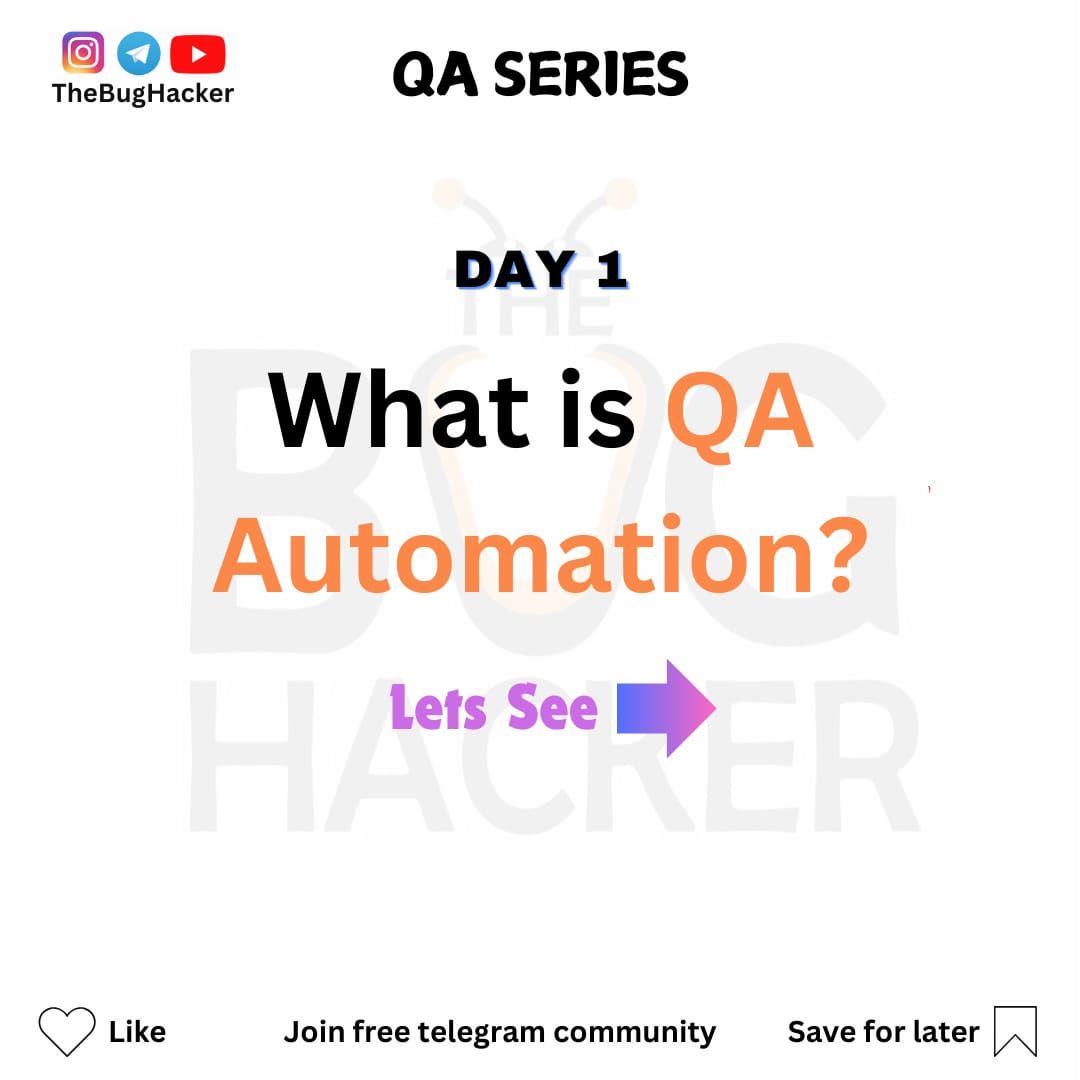 TheBugHacker

QA SERIES

THE BUG HACKER

DAY 1

What is QA Automation?

Lets See

Like

Join free telegram community

Save for later